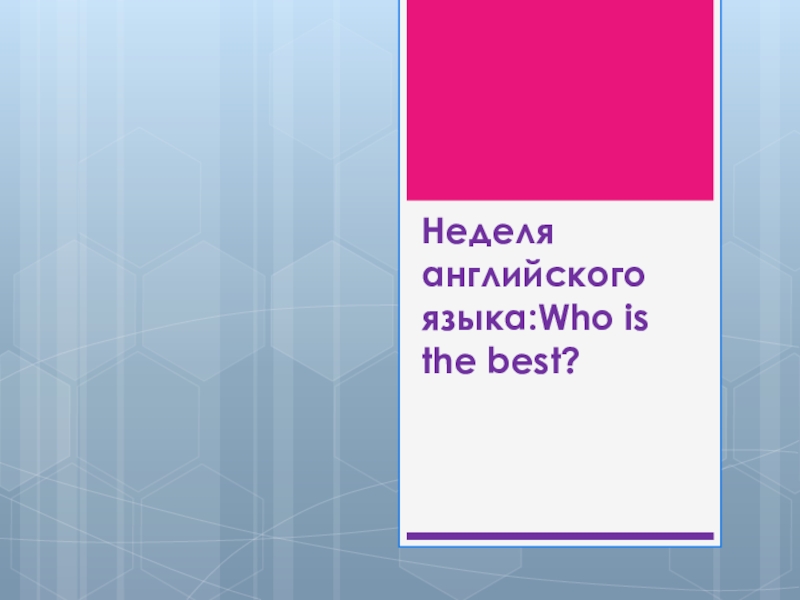 Неделя английского языка:Who is the best?